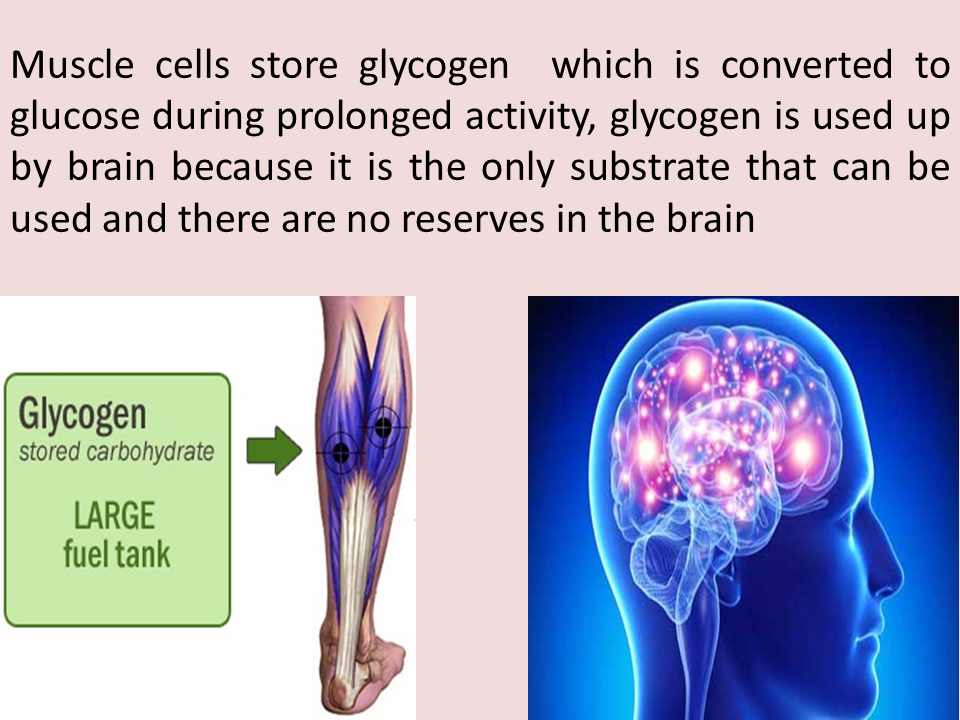 Muscle cells store glycogen which is converted to glucose during prolonged activity, glycogen is used up by brain because it is the only substrate that can be used and there are no reserves in the brain

Glycogen
stored carbohydrate

LARGE
fuel tank